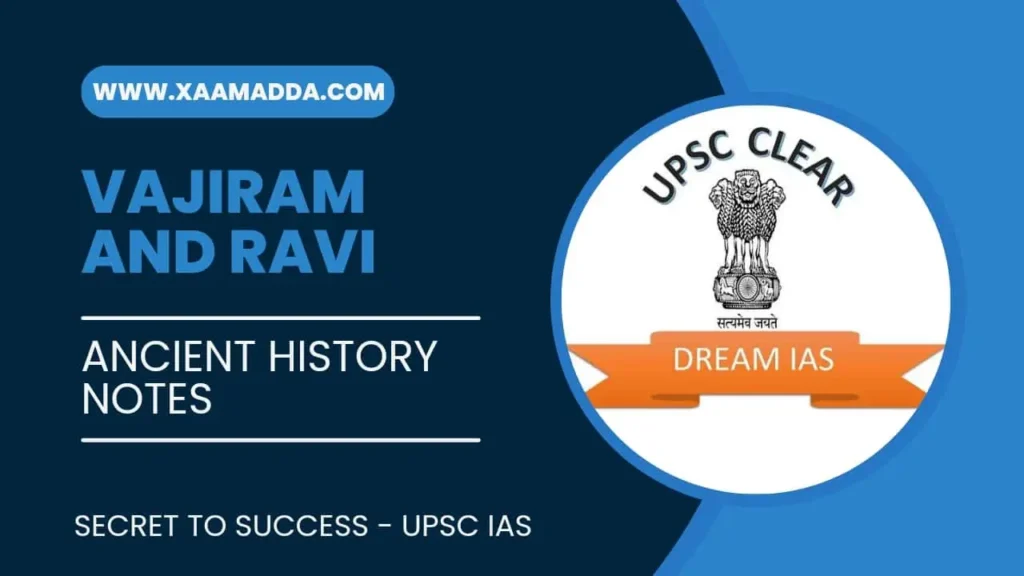 WWW.XAAMADDA.COM

VAJIRAM AND RAVI

ANCIENT HISTORY NOTES

SECRET TO SUCCESS - UPSC IAS

UPSC CLEAR

सत्यमेव जयते

DREAM IAS